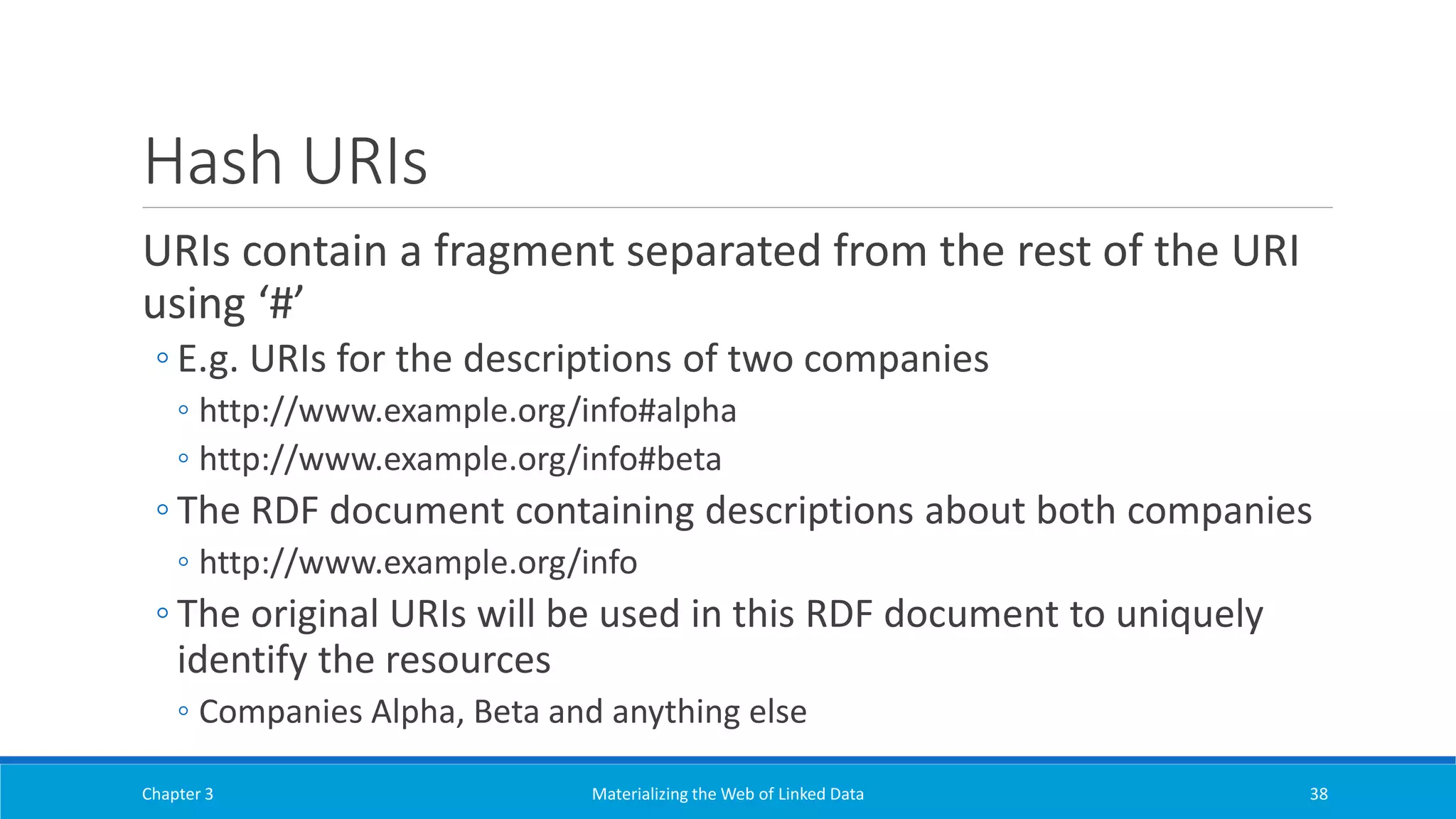 Hash URIs

URIs contain a fragment separated from the rest of the URI using ‘#’

◦ E.g. URIs for the descriptions of two companies

◦ http://www.example.org/info#alpha

◦ http://www.example.org/info#beta

◦ The RDF document containing descriptions about both companies

◦ http://www.example.org/info

◦ The original URIs will be used in this RDF document to uniquely identify the resources

◦ Companies Alpha, Beta and anything else

Chapter 3

Materializing the Web of Linked Data

38